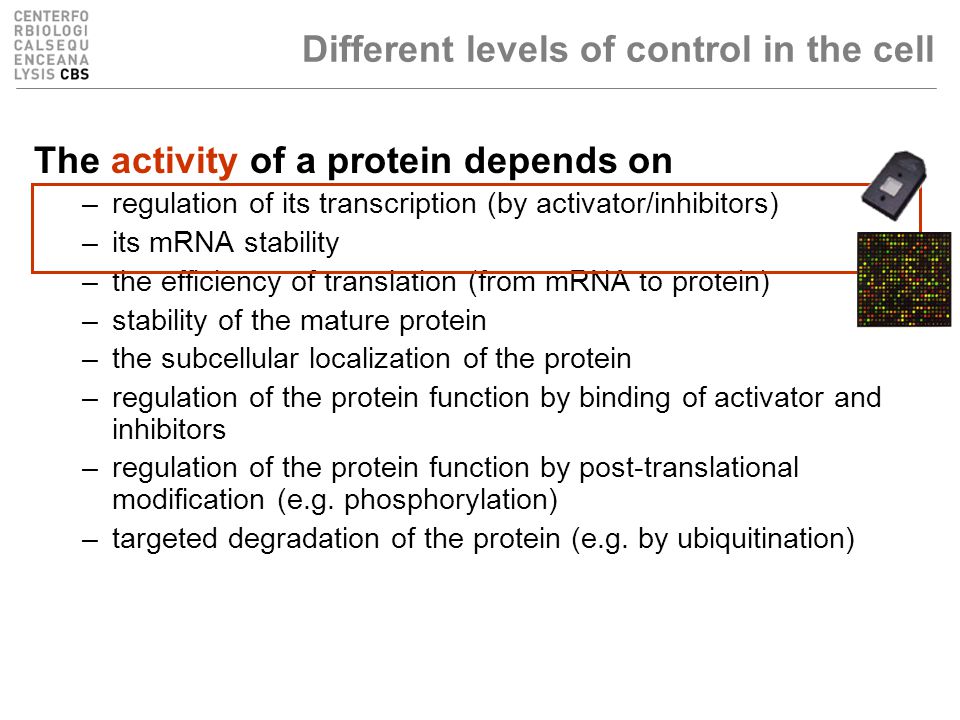 CENTERFO
RBIOLOGI
CALSEQU
ENCEANA
LYSIS CBS

Different levels of control in the cell

The activity of a protein depends on

– regulation of its transcription (by activator/inhibitors)
– its mRNA stability
– the efficiency of translation (from mRNA to protein)
– stability of the mature protein
– the subcellular localization of the protein
– regulation of the protein function by binding of activator and inhibitors
– regulation of the protein function by post-translational modification (e.g. phosphorylation)
– targeted degradation of the protein (e.g. by ubiquitination)